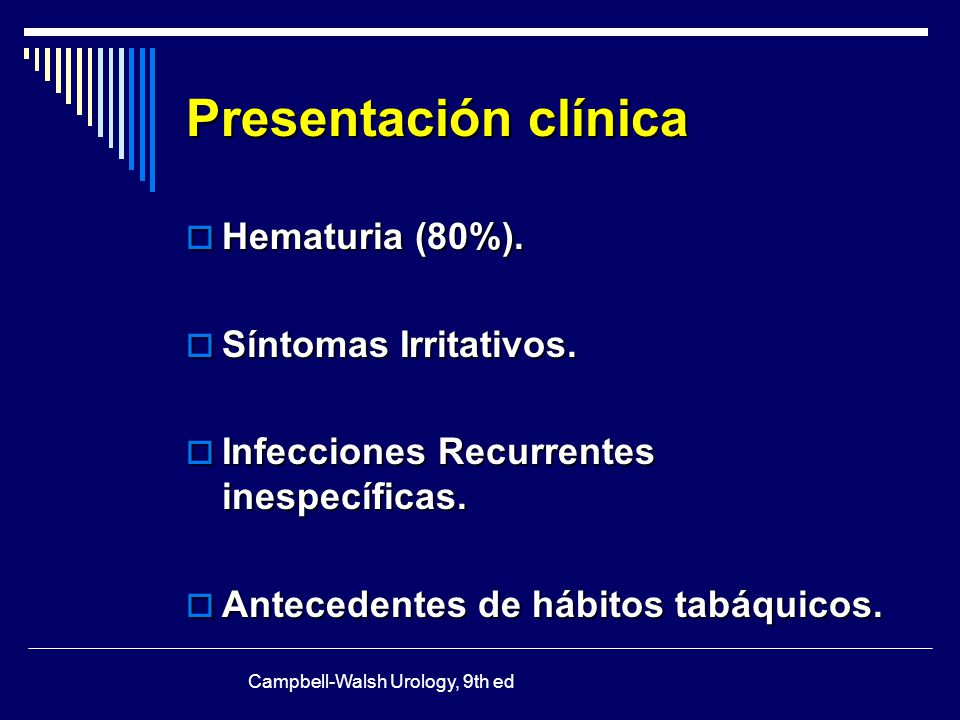 Presentación clínica

Hematuria (80%).

Síntomas Irritativos.

Infecciones Recurrentes inespecíficas.

Antecedentes de hábitos tabáquicos.

Campbell-Walsh Urology, 9th ed